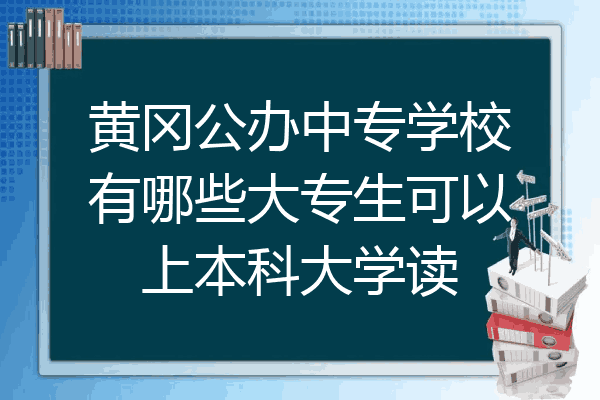 黄冈公办中专学校有哪些大专生可以上本科大学读